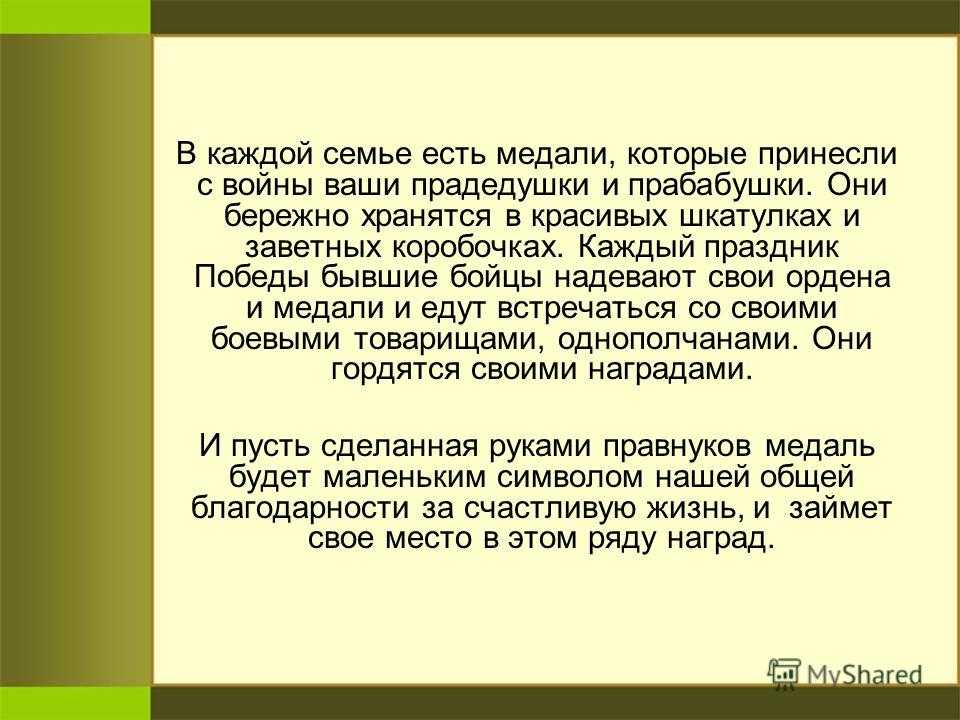 В каждой семье есть медали, которые принесли с войны ваши прадедушки и прабабушки. Они бережно хранятся в красивых шкатулках и заветных коробочках. Каждый праздник Победы бывшие бойцы надевают свои ордена и медали и едут встречаться со своими боевыми товарищами, однополчанами. Они гордятся своими наградами.

И пусть сделанная руками правнуков медаль будет маленьким символом нашей общей благодарности за счастливую жизнь, и займет свое место в этом ряду наград.

MyShared